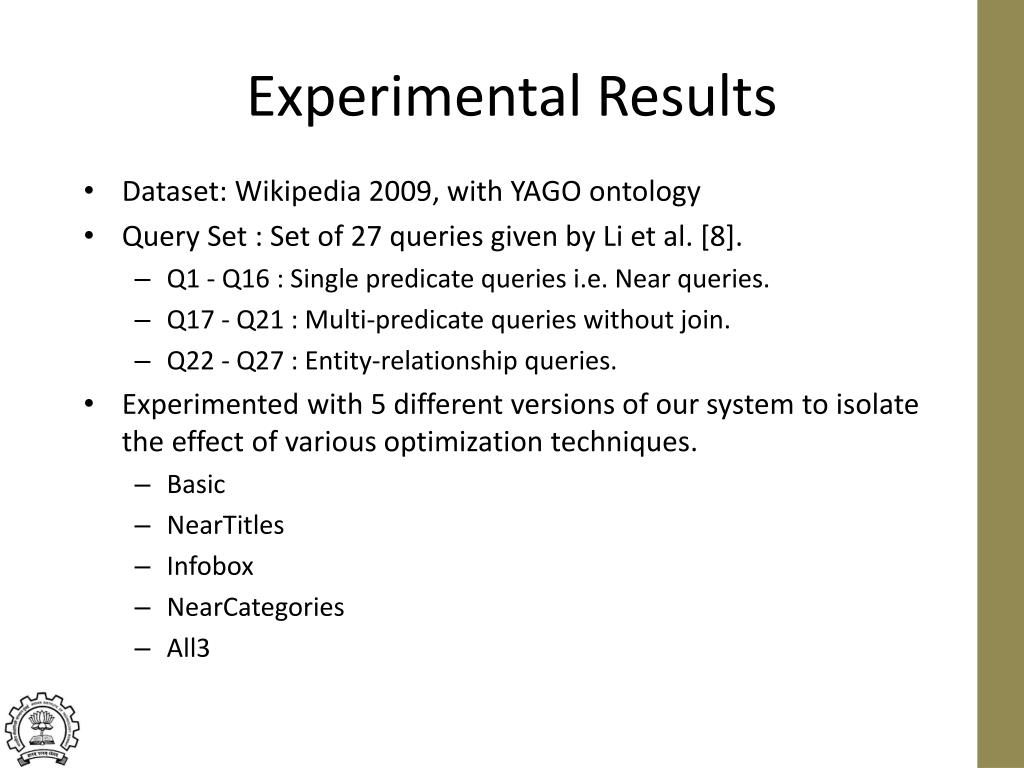 Experimental Results

• Dataset: Wikipedia 2009, with YAGO ontology
• Query Set : Set of 27 queries given by Li et al. [8].
– Q1 - Q16 : Single predicate queries i.e. Near queries.
– Q17 - Q21 : Multi-predicate queries without join.
– Q22 - Q27 : Entity-relationship queries.
• Experimented with 5 different versions of our system to isolate the effect of various optimization techniques.
– Basic
– NearTitles
– Infobox
– NearCategories
– All3